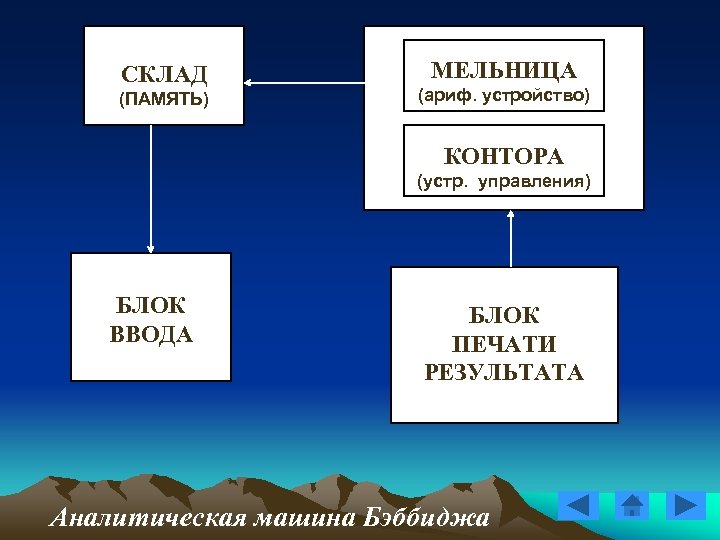 СКЛАД
(ПАМЯТЬ)

МЕЛЬНИЦА
(ариф. устройство)

КОНТОРА
(устр. управления)

БЛОК
ВВОДА

БЛОК
ПЕЧАТИ
РЕЗУЛЬТАТА

Аналитическая машина Бэббиджа